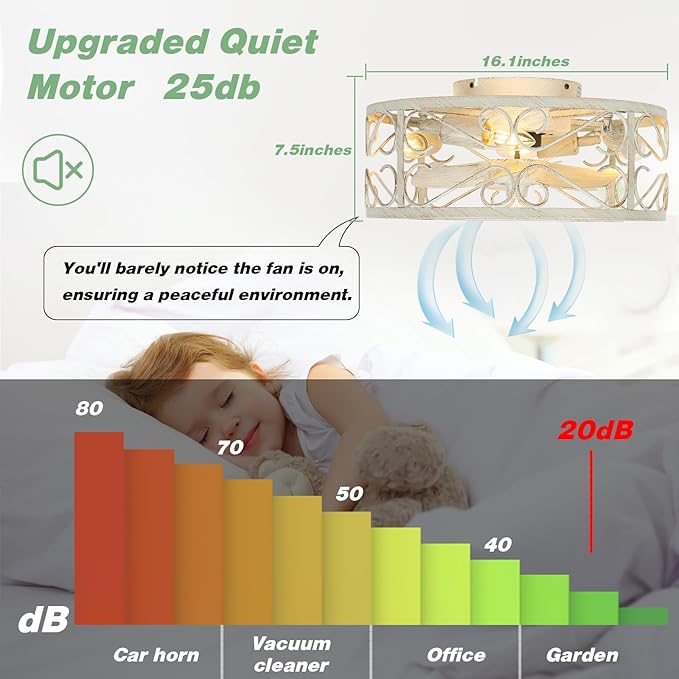 Upgraded Quiet Motor 25db

16.1inches

7.5inches

You'll barely notice the fan is on, ensuring a peaceful environment.

80

70

50

40

20dB

dB

Car horn

Vacuum cleaner

Office

Garden